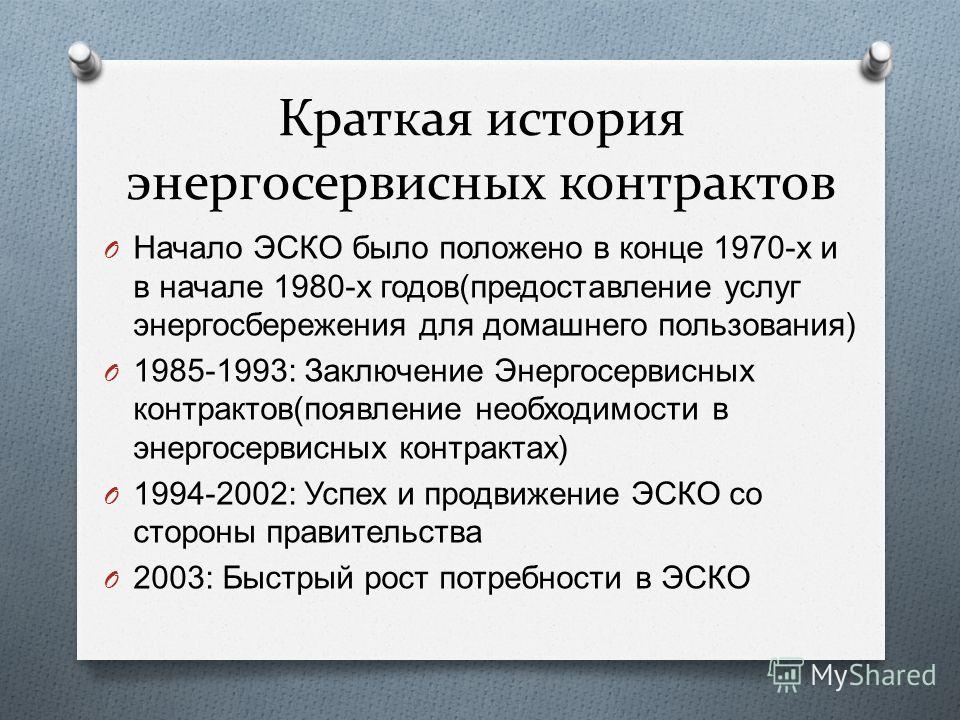 Краткая история энергосервисных контрактов

O Начало ЭСКО было положено в конце 1970-х и в начале 1980-х годов(предоставление услуг энергосбережения для домашнего пользования)

O 1985-1993: Заключение Энергосервисных контрактов(появление необходимости в энергосервисных контрактах)

O 1994-2002: Успех и продвижение ЭСКО со стороны правительства

O 2003: Быстрый рост потребности в ЭСКО

MyShared